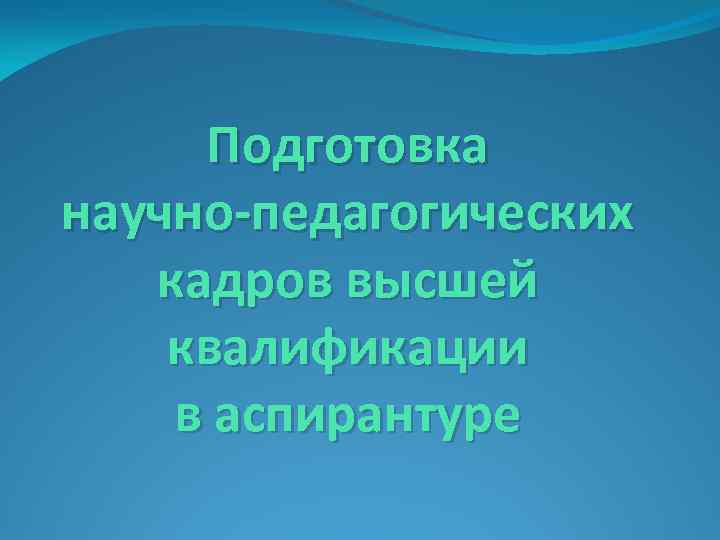 Подготовка научно-педагогических кадров высшей квалификации в аспирантуре